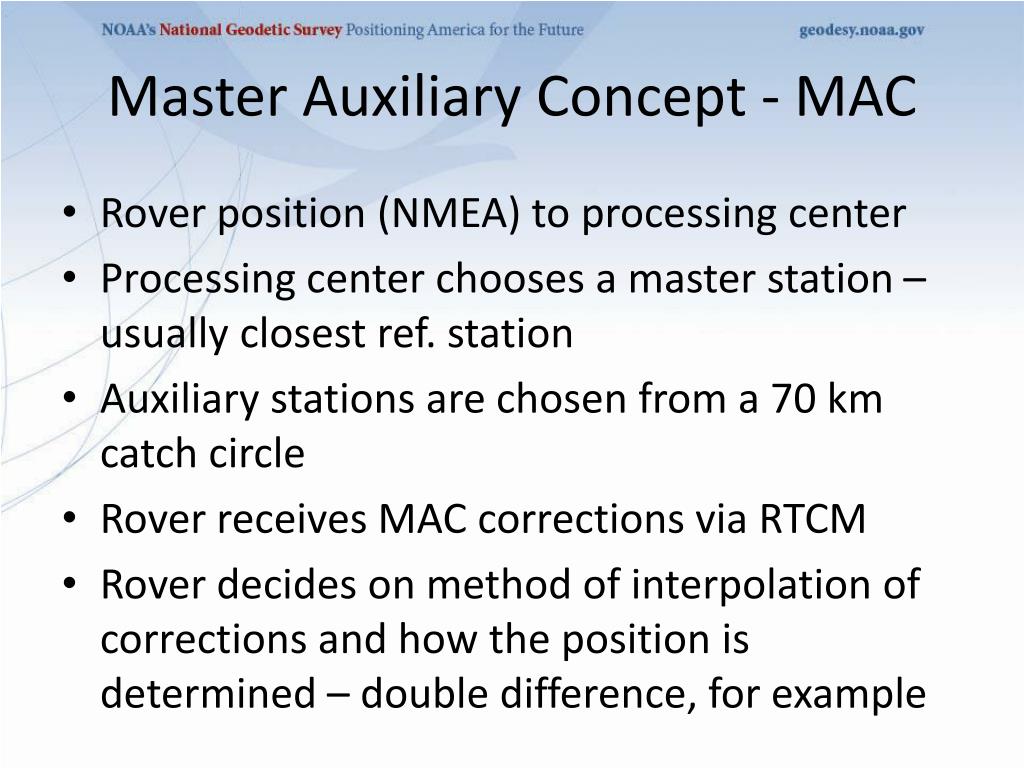 NOAA's National Geodetic Survey Positioning America for the Future geodesy.noaa.gov

Master Auxiliary Concept - MAC

• Rover position (NMEA) to processing center
• Processing center chooses a master station – usually closest ref. station
• Auxiliary stations are chosen from a 70 km catch circle
• Rover receives MAC corrections via RTCM
• Rover decides on method of interpolation of corrections and how the position is determined – double difference, for example